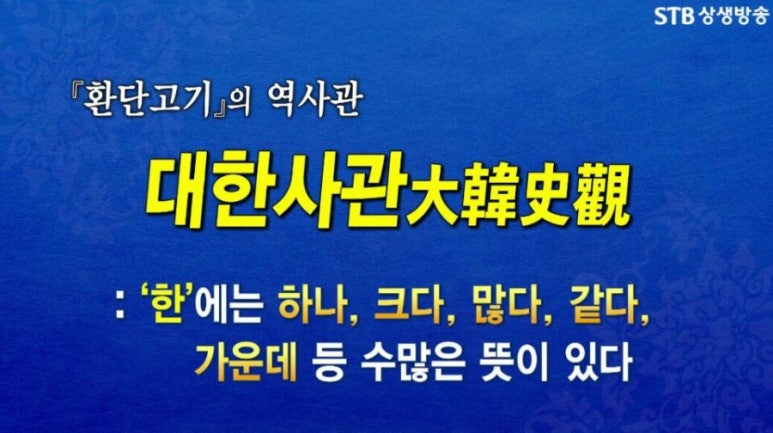 STB 상생방송

『환단고기』의 역사관

대한사관大韓史觀

: '한'에는 하나, 크다, 많다, 같다, 가운데 등 수많은 뜻이 있다